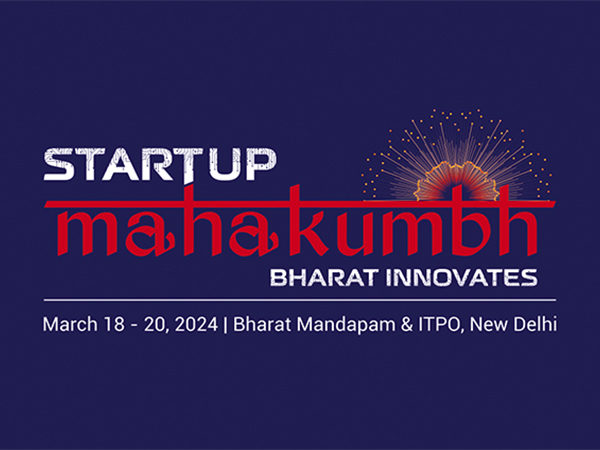 STARTUP
mahakumbh
BHARAT INNOVATES

March 18 - 20, 2024 | Bharat Mandapam & ITPO, New Delhi